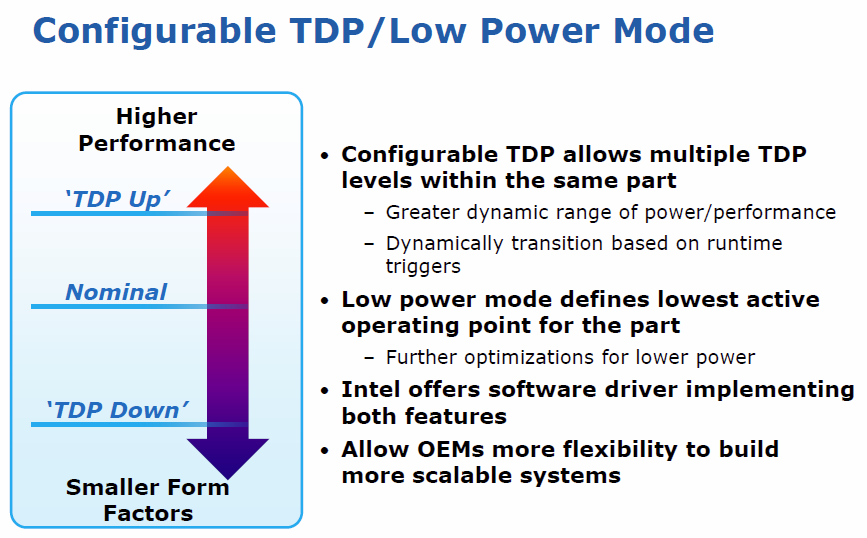 Configurable TDP/Low Power Mode

Higher Performance

'TDP Up'

Nominal

'TDP Down'

Smaller Form Factors

• Configurable TDP allows multiple TDP levels within the same part
– Greater dynamic range of power/performance
– Dynamically transition based on runtime triggers
• Low power mode defines lowest active operating point for the part
– Further optimizations for lower power
• Intel offers software driver implementing both features
• Allow OEMs more flexibility to build more scalable systems